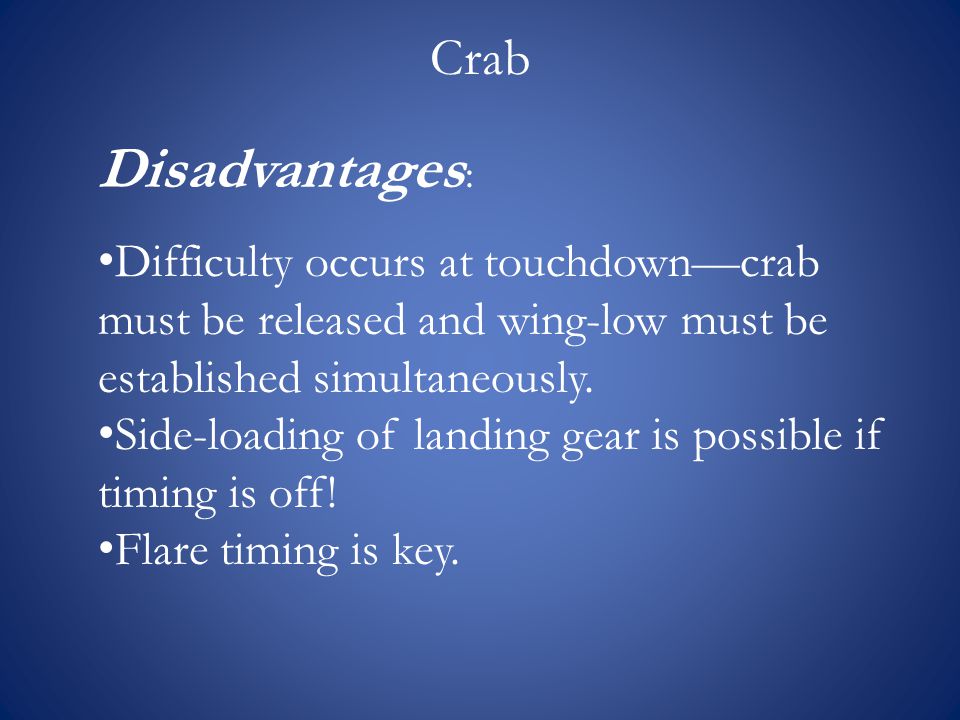 Crab

Disadvantages:

•Difficulty occurs at touchdown—crab must be released and wing-low must be established simultaneously.
•Side-loading of landing gear is possible if timing is off!
•Flare timing is key.